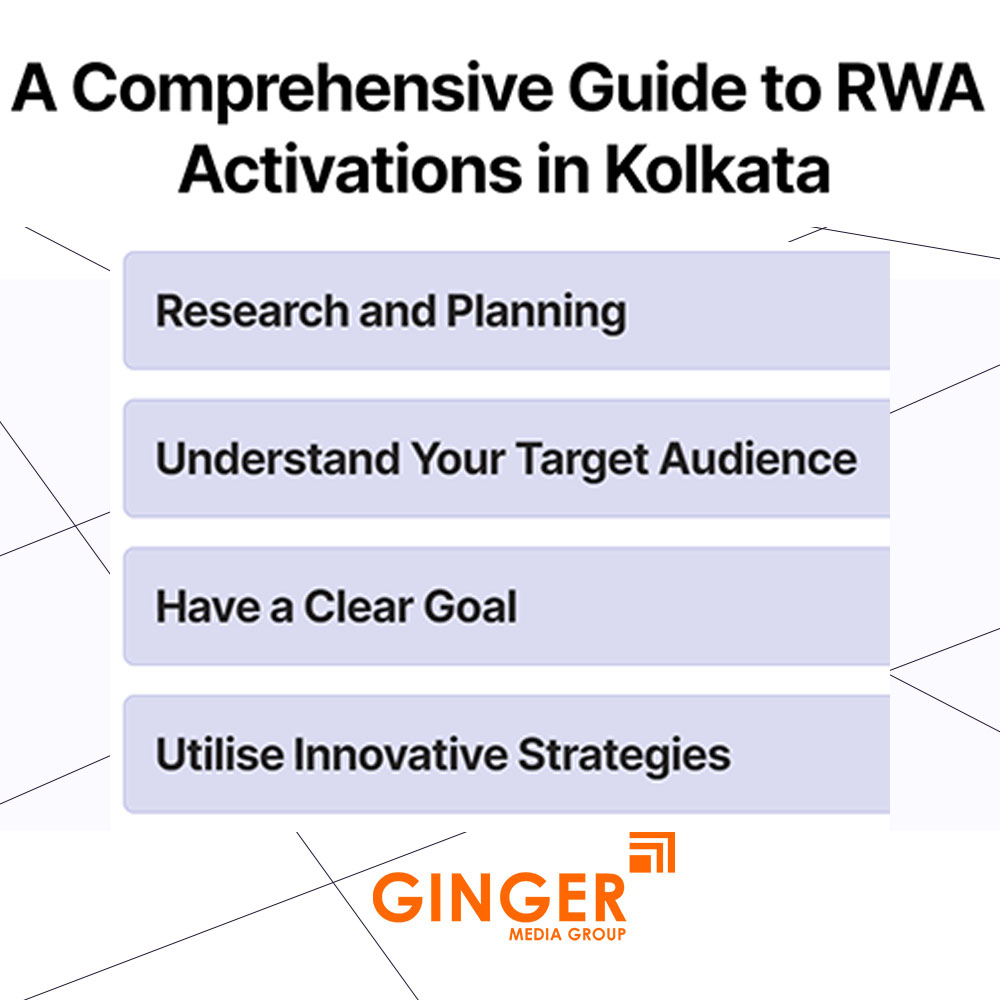 A Comprehensive Guide to RWA Activations in Kolkata

Research and Planning

Understand Your Target Audience

Have a Clear Goal

Utilise Innovative Strategies

GINGER
MEDIA GROUP